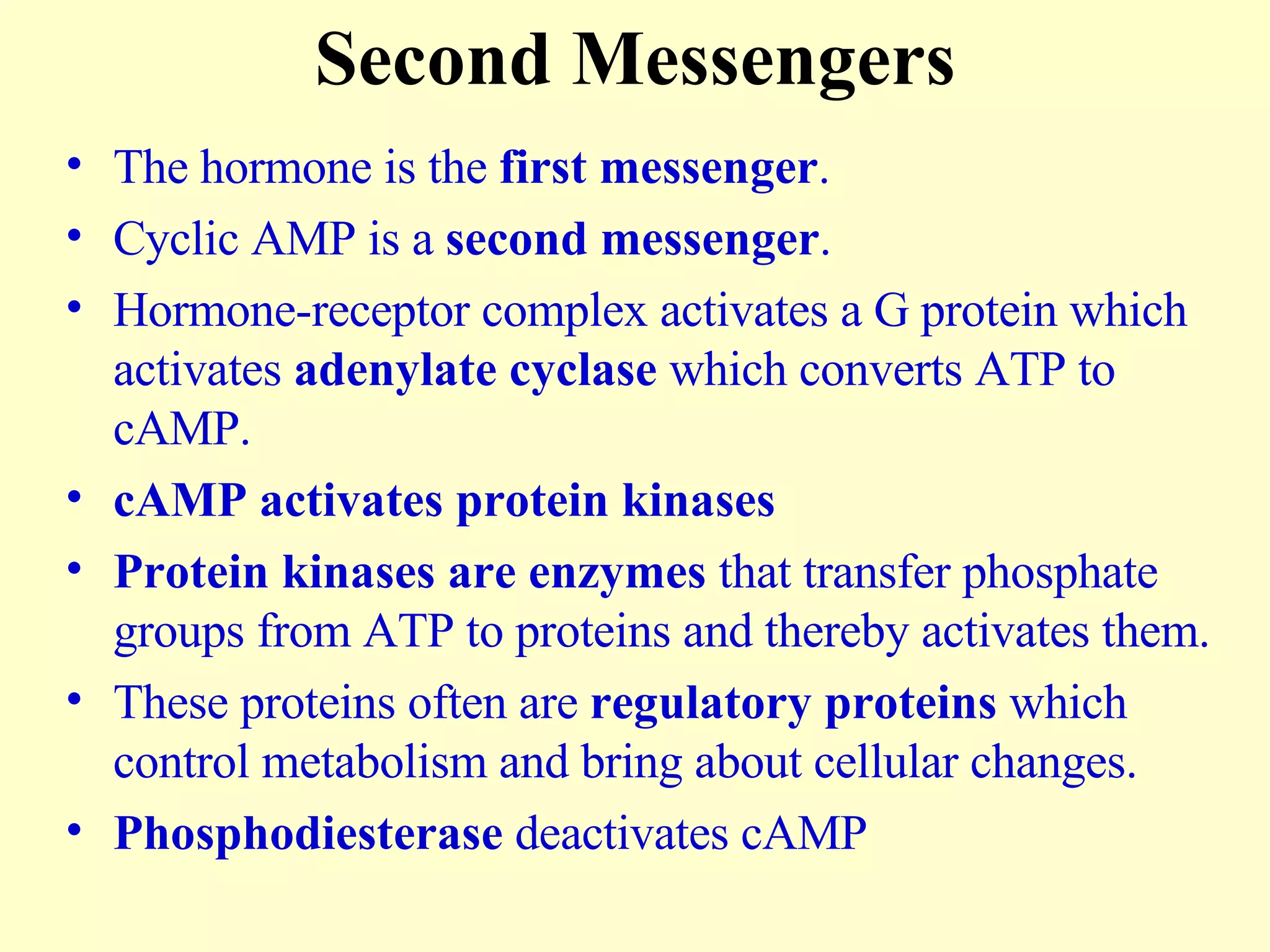 Second Messengers

• The hormone is the first messenger.
• Cyclic AMP is a second messenger.
• Hormone-receptor complex activates a G protein which activates adenylate cyclase which converts ATP to cAMP.
• cAMP activates protein kinases
• Protein kinases are enzymes that transfer phosphate groups from ATP to proteins and thereby activates them.
• These proteins often are regulatory proteins which control metabolism and bring about cellular changes.
• Phosphodiesterase deactivates cAMP